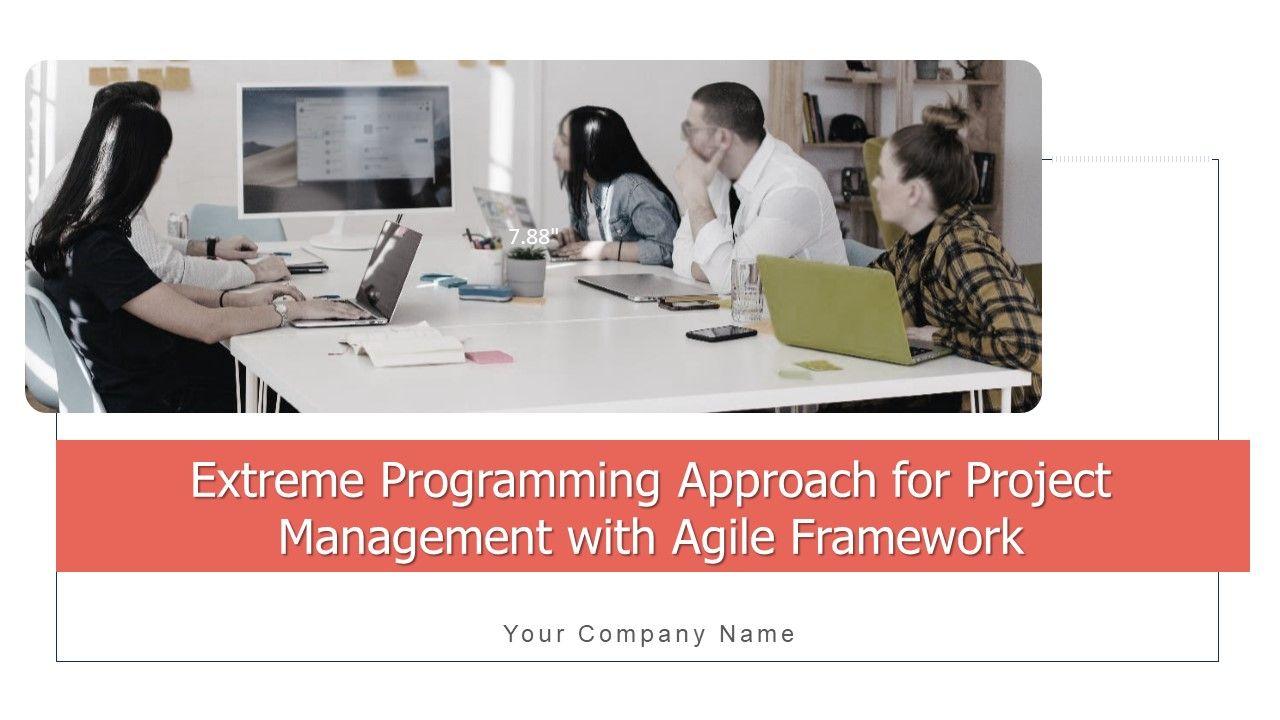 7.88"

Extreme Programming Approach for Project Management with Agile Framework

Your Company Name